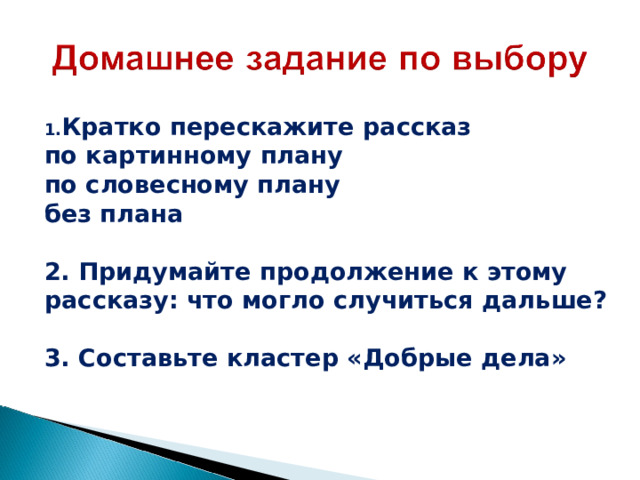 Домашнее задание по выбору

1.Кратко перескажите рассказ
по картинному плану
по словесному плану
без плана

2. Придумайте продолжение к этому рассказу: что могло случиться дальше?

3. Составьте кластер «Добрые дела»